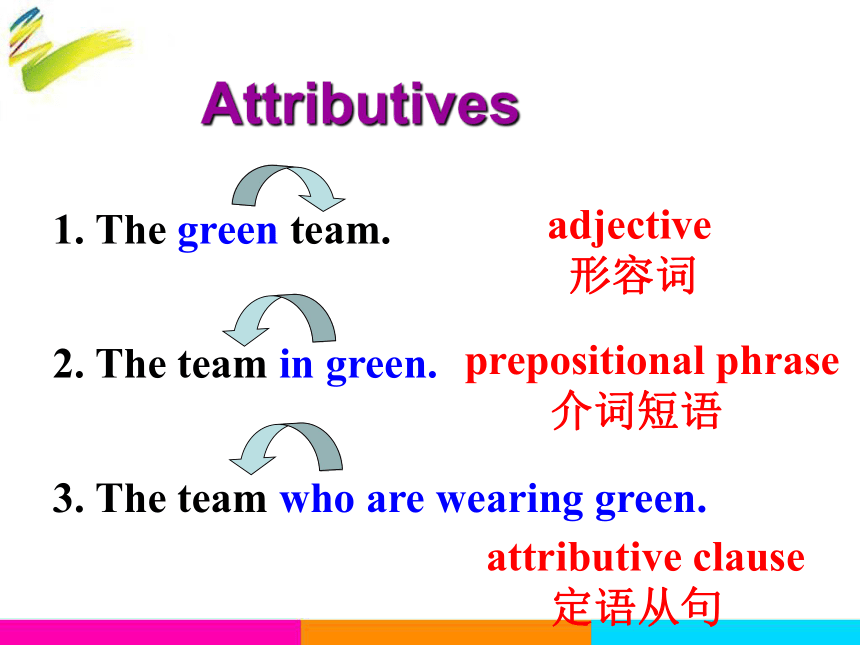 Attributives

1. The green team.

adjective
形容词

2. The team in green.

prepositional phrase
介词短语

3. The team who are wearing green.

attributive clause
定语从句